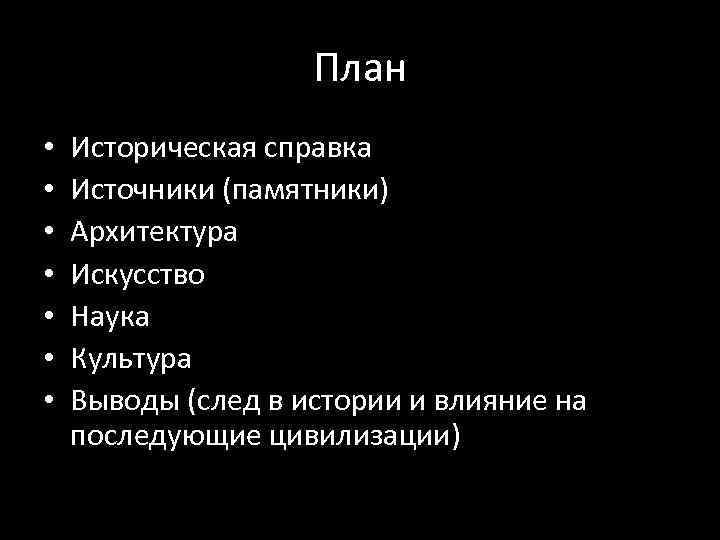 План

• Историческая справка
• Источники (памятники)
• Архитектура
• Искусство
• Наука
• Культура
• Выводы (след в истории и влияние на последующие цивилизации)